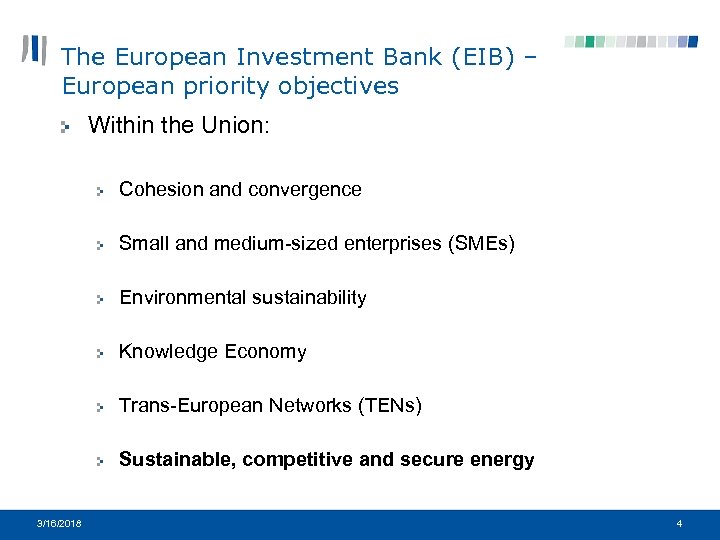 The European Investment Bank (EIB) – European priority objectives

Within the Union:

Cohesion and convergence

Small and medium-sized enterprises (SMEs)

Environmental sustainability

Knowledge Economy

Trans-European Networks (TENs)

Sustainable, competitive and secure energy

3/16/2018

4